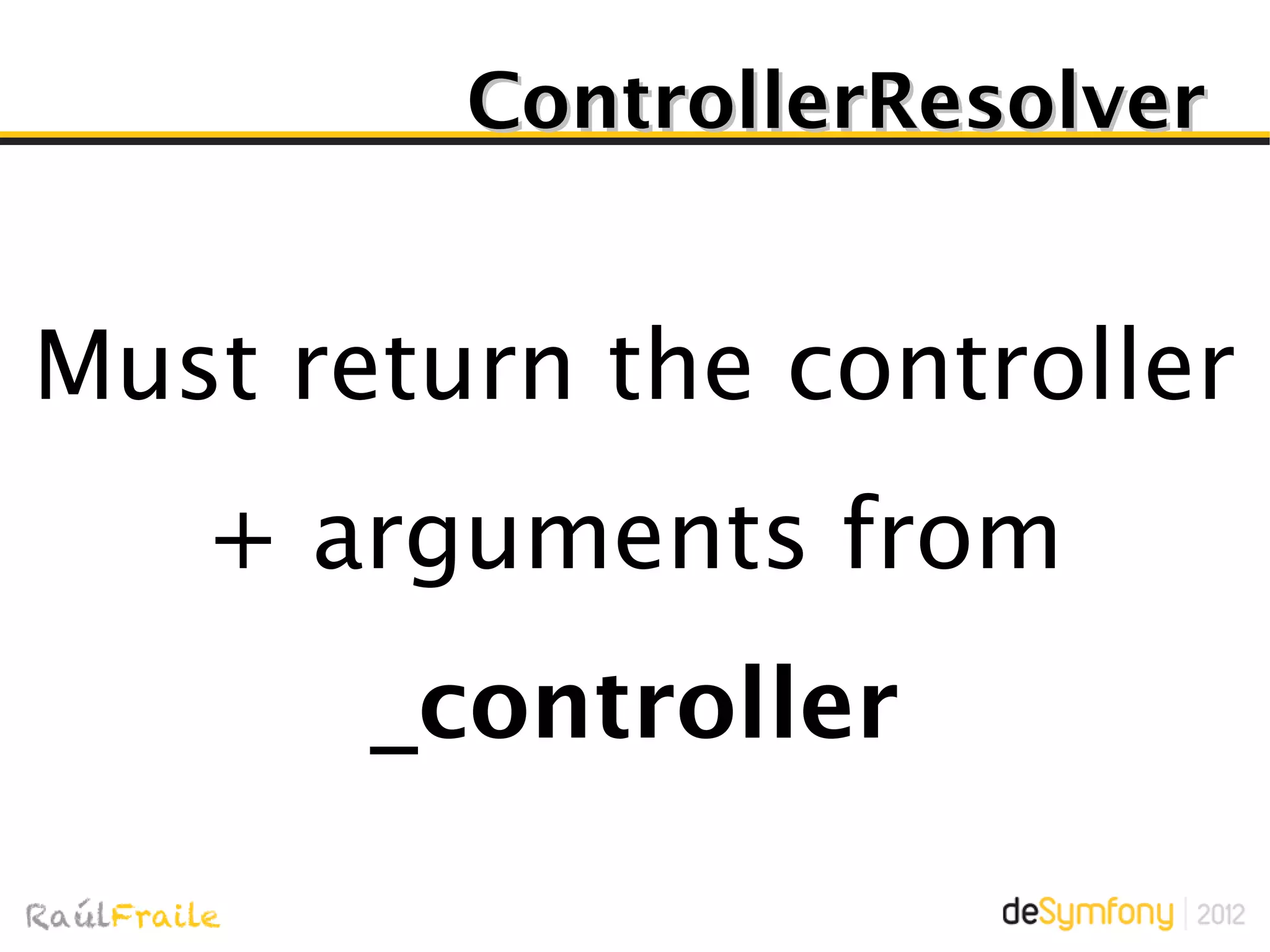 ControllerResolver

Must return the controller

+ arguments from

_controller

RaúlFraile

deSymfony | 2012